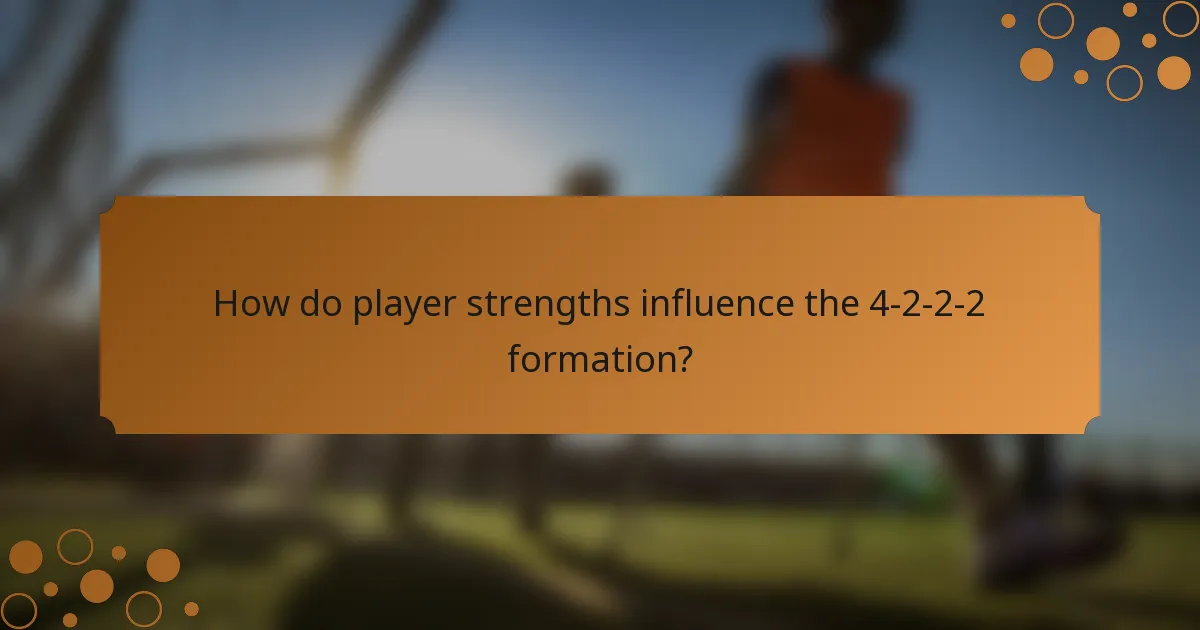 How do player strengths influence the 4-2-2-2 formation?